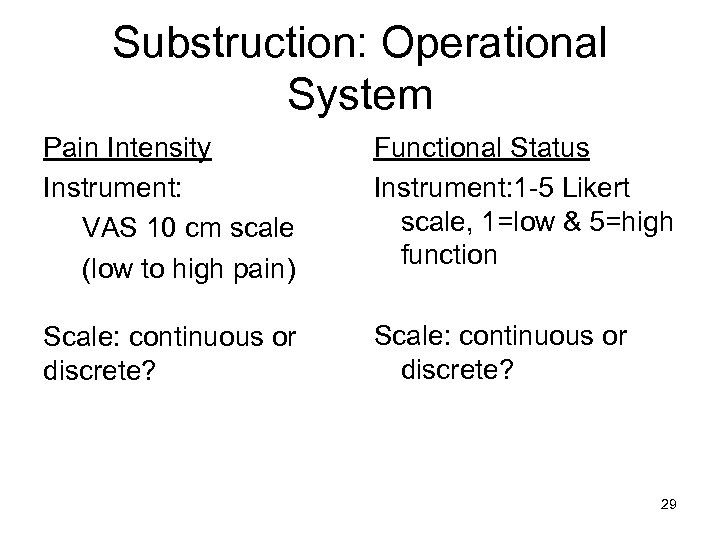 Substruction: Operational System

Pain Intensity

Instrument:

VAS 10 cm scale

(low to high pain)

Scale: continuous or discrete?

Functional Status

Instrument:1-5 Likert scale, 1=low & 5=high function

Scale: continuous or discrete?

29